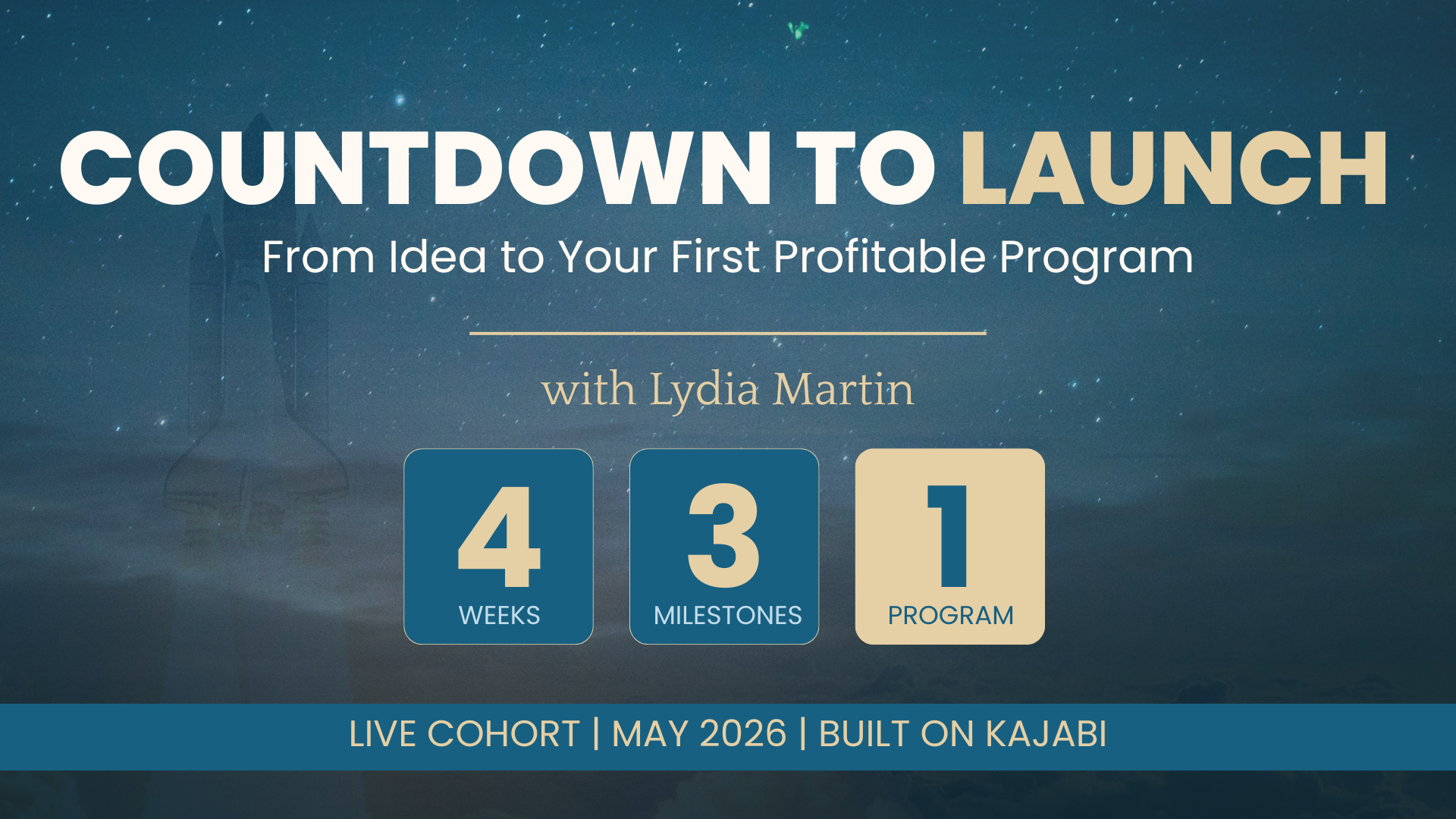 COUNTDOWN TO LAUNCH

From Idea to Your First Profitable Program

with Lydia Martin

4
WEEKS

3
MILESTONES

1
PROGRAM

LIVE COHORT | MAY 2026 | BUILT ON KAJABI